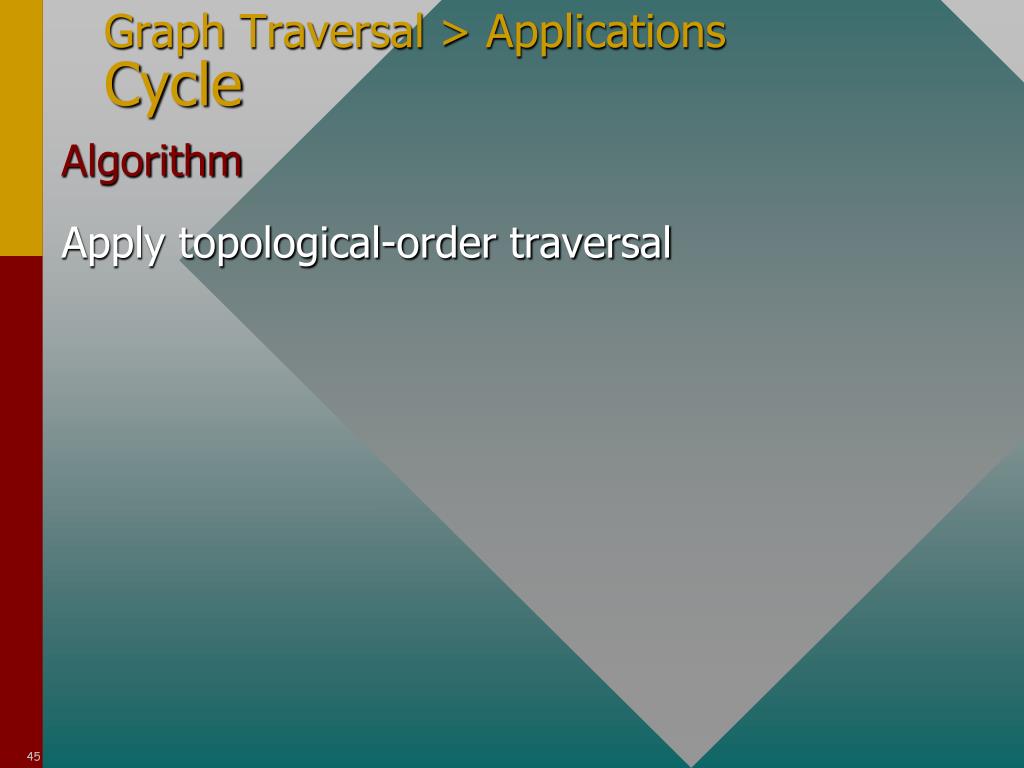 Graph Traversal > Applications
Cycle

Algorithm

Apply topological-order traversal

45